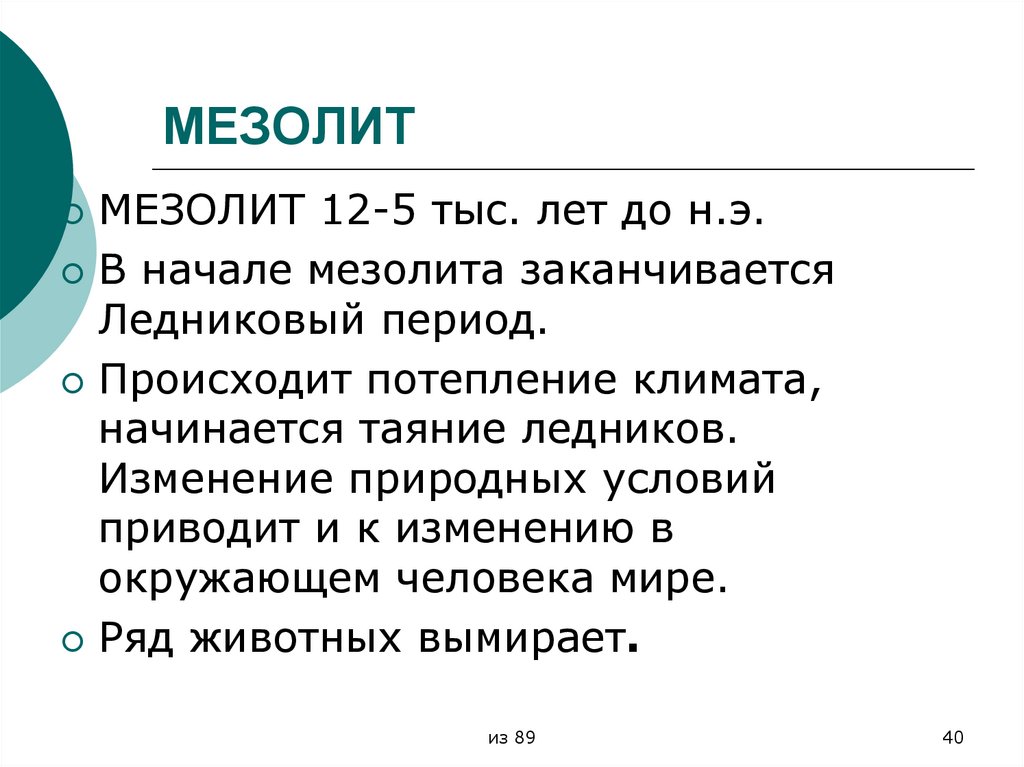 МЕЗОЛИТ

МЕЗОЛИТ 12-5 тыс. лет до н.э.

В начале мезолита заканчивается Ледниковый период.

Происходит потепление климата, начинается таяние ледников. Изменение природных условий приводит и к изменению в окружающем человека мире.

Ряд животных вымирает.

из 89

40